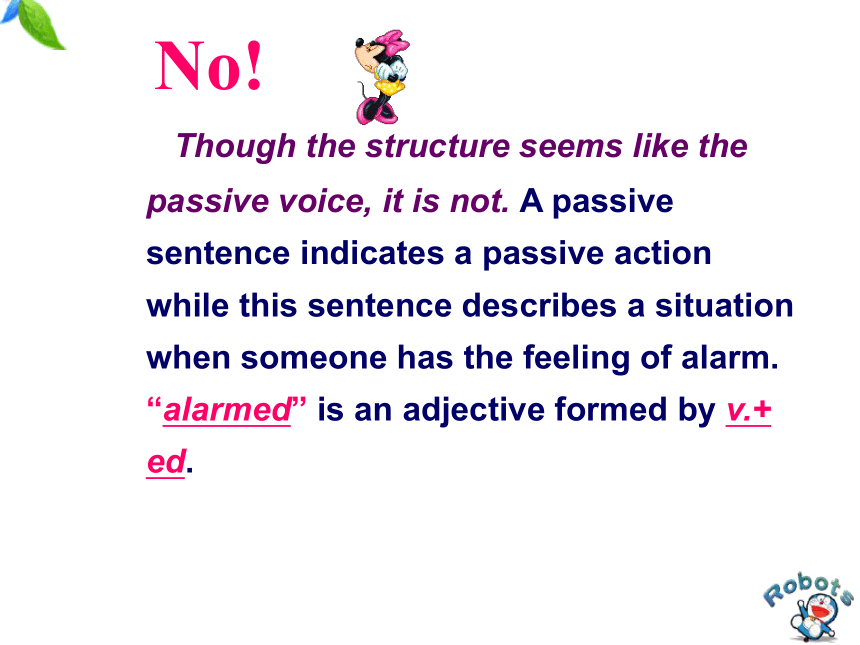 No!

Though the structure seems like the passive voice, it is not. A passive sentence indicates a passive action while this sentence describes a situation when someone has the feeling of alarm. “alarmed” is an adjective formed by v.+ ed.

Robots